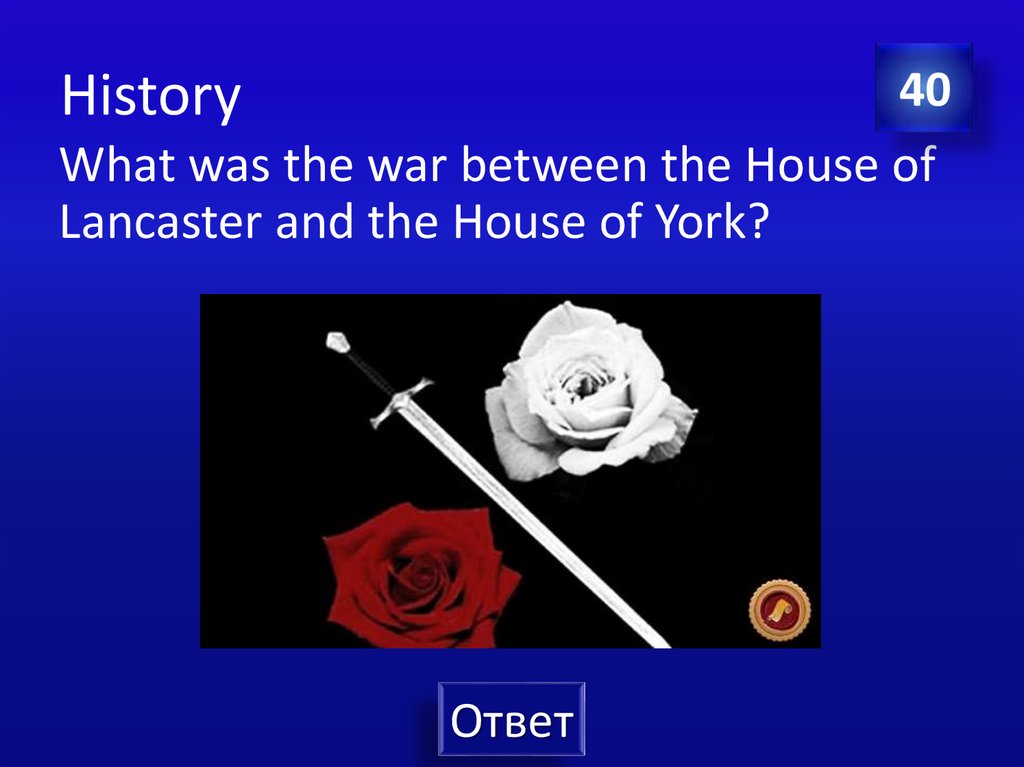 History

40

What was the war between the House of Lancaster and the House of York?

Ответ